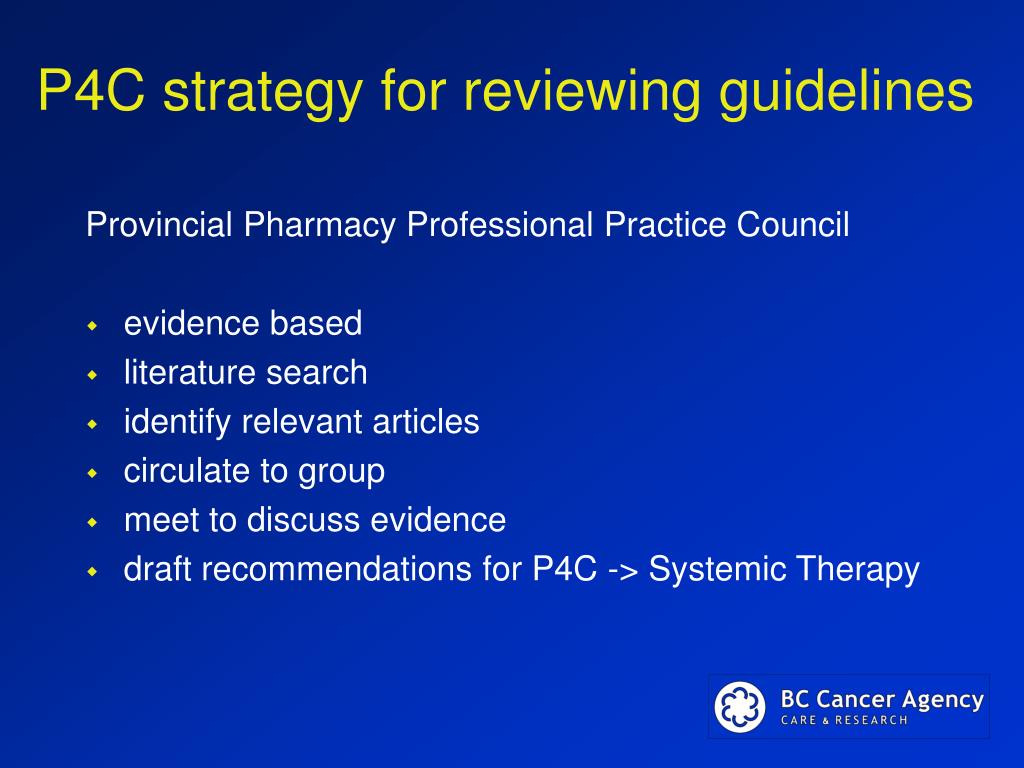 P4C strategy for reviewing guidelines

Provincial Pharmacy Professional Practice Council

- evidence based
- literature search
- identify relevant articles
- circulate to group
- meet to discuss evidence
- draft recommendations for P4C -> Systemic Therapy

BC Cancer Agency
CARE & RESEARCH